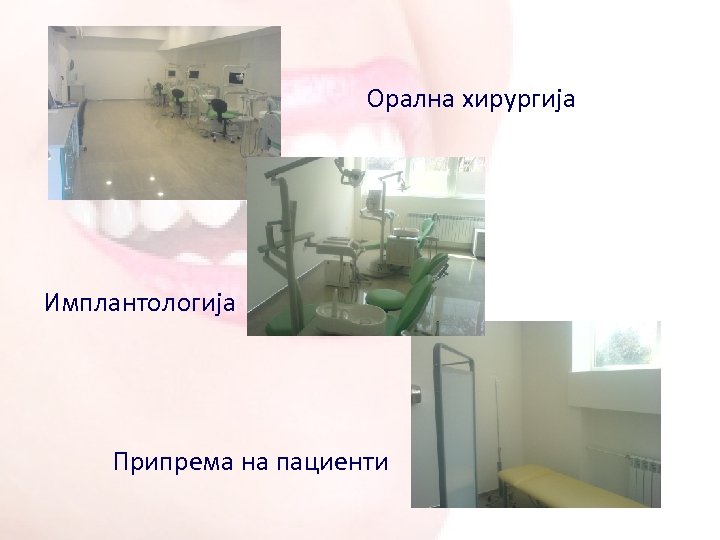 Орална хирургија

Имплантологија

Припрема на пациенти